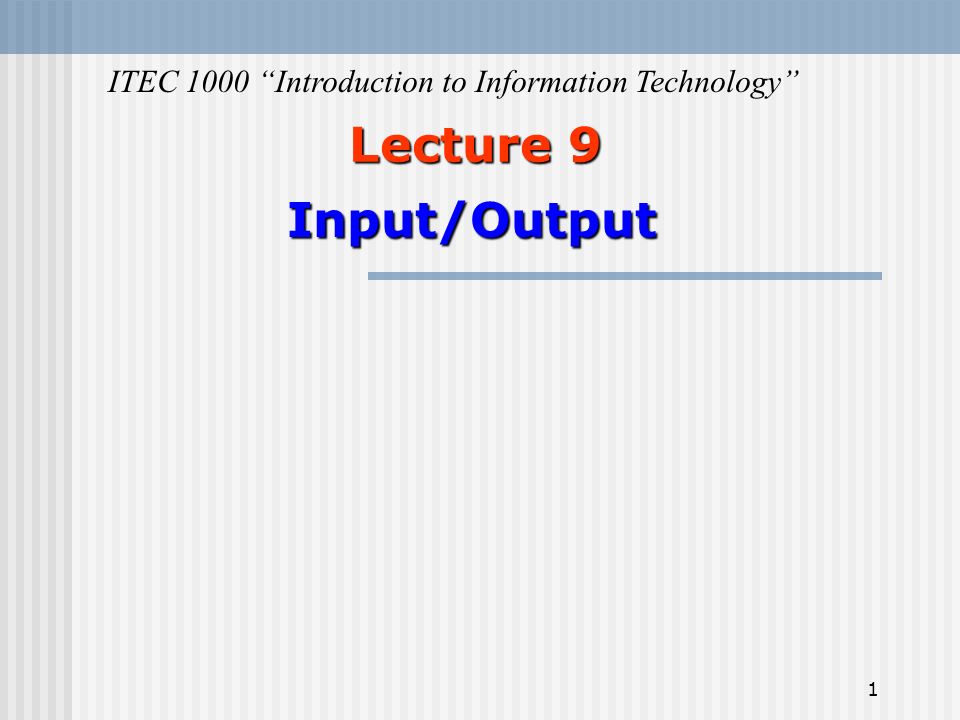 ITEC 1000 “Introduction to Information Technology”

Lecture 9

Input/Output

1